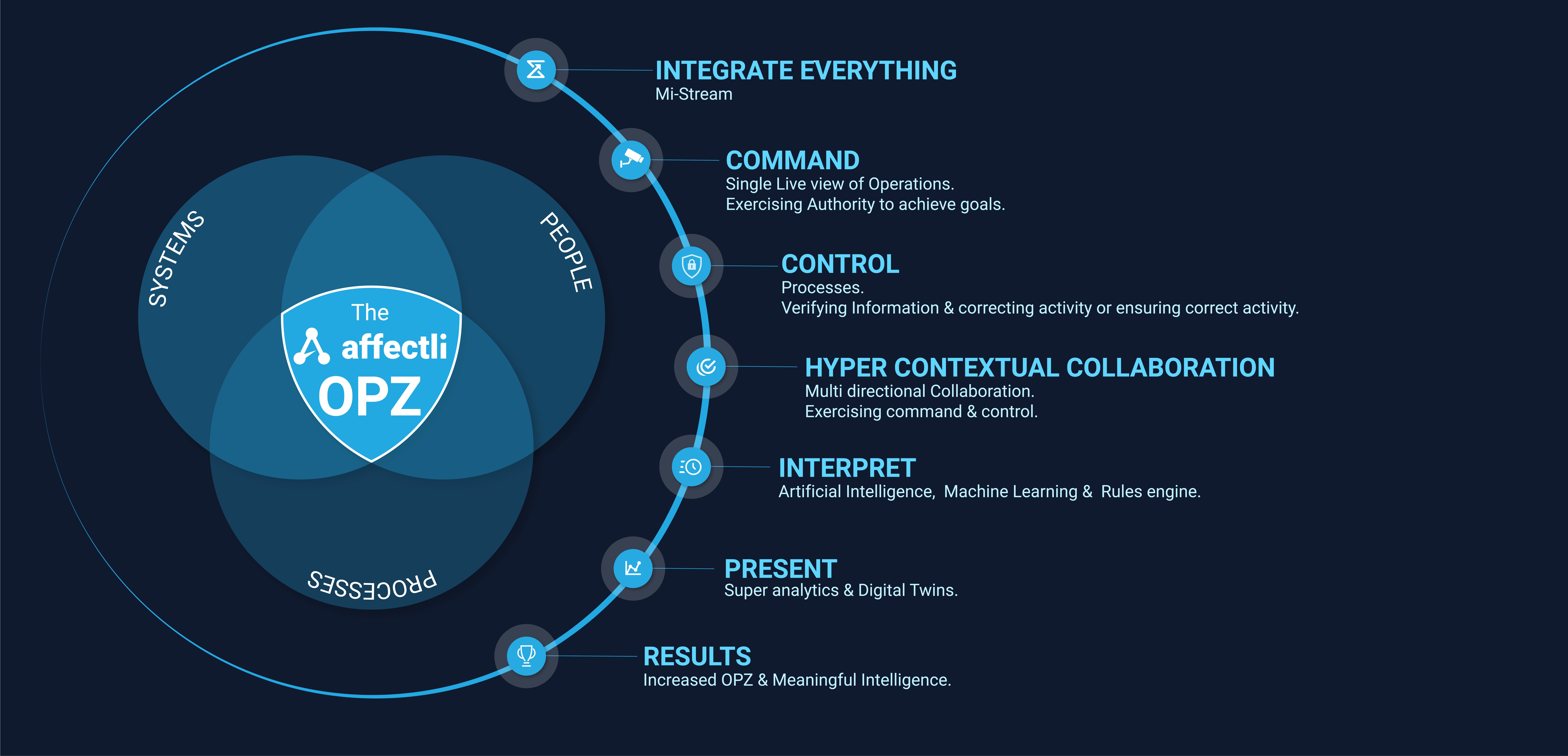 SYSTEMS

PEOPLE

PROCESSES

The
affectli
OPZ

INTEGRATE EVERYTHING
Mi-Stream

COMMAND
Single Live view of Operations.
Exercising Authority to achieve goals.

CONTROL
Processes.
Verifying Information & correcting activity or ensuring correct activity.

HYPER CONTEXTUAL COLLABORATION
Multi directional Collaboration.
Exercising command & control.

INTERPRET
Artificial Intelligence, Machine Learning & Rules engine.

PRESENT
Super analytics & Digital Twins.

RESULTS
Increased OPZ & Meaningful Intelligence.